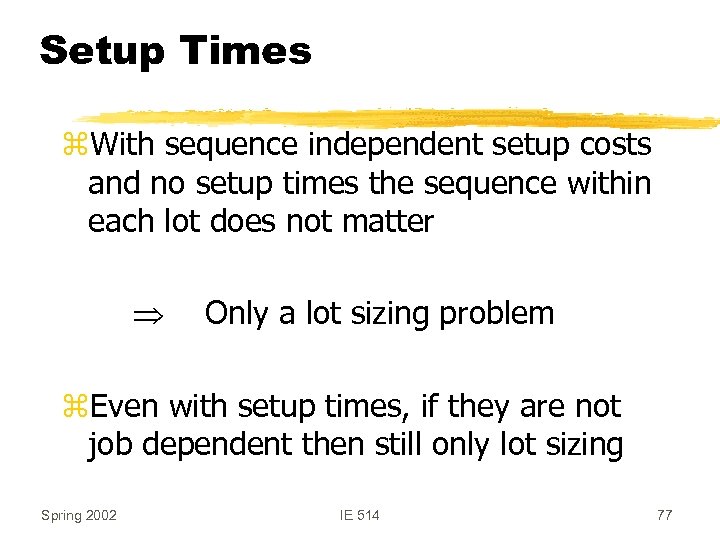 Setup Times

⌘With sequence independent setup costs and no setup times the sequence within each lot does not matter

$\Rightarrow$ Only a lot sizing problem

⌘Even with setup times, if they are not job dependent then still only lot sizing

Spring 2002

IE 514

77